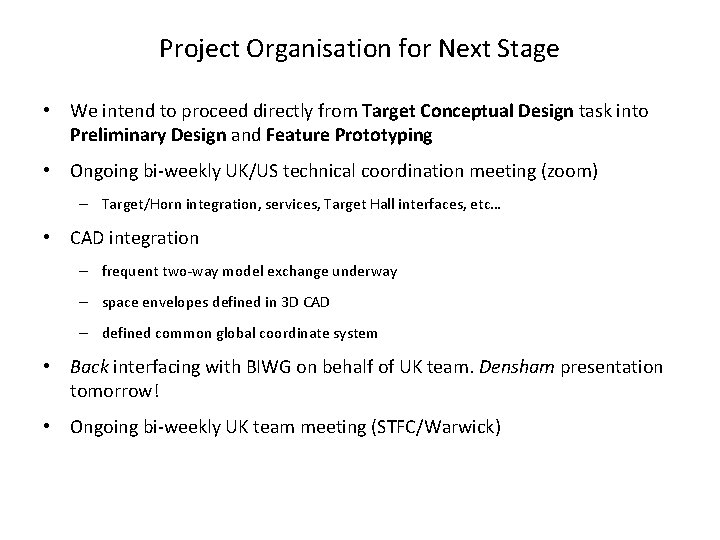 Project Organisation for Next Stage

• We intend to proceed directly from Target Conceptual Design task into Preliminary Design and Feature Prototyping

• Ongoing bi-weekly UK/US technical coordination meeting (zoom)

– Target/Horn integration, services, Target Hall interfaces, etc…

• CAD integration

– frequent two-way model exchange underway

– space envelopes defined in 3D CAD

– defined common global coordinate system

• Back interfacing with BIWG on behalf of UK team. Densham presentation tomorrow!

• Ongoing bi-weekly UK team meeting (STFC/Warwick)